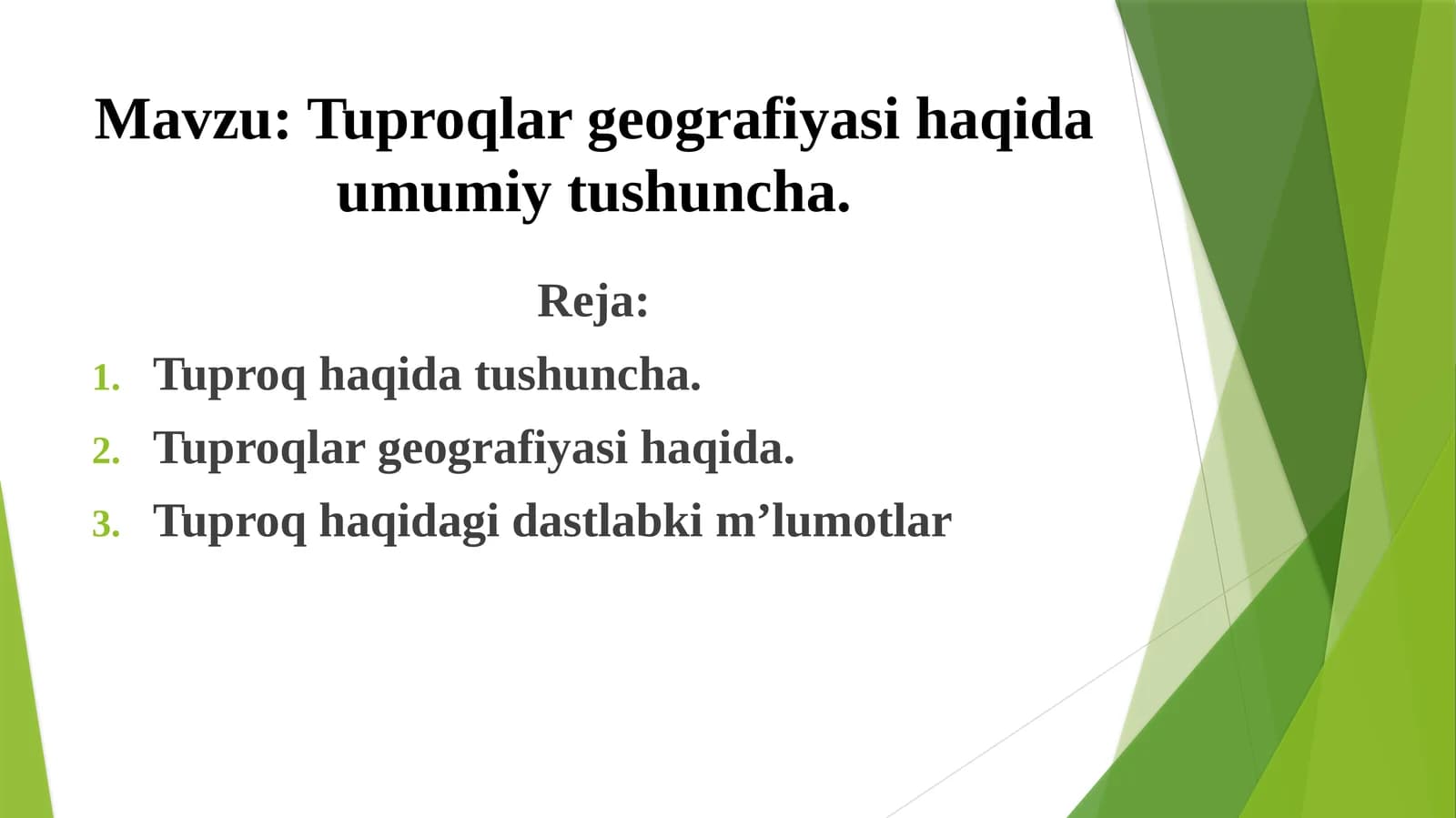 Mavzu: Tuproqlar geografiyasi haqida umumiy tushuncha.

Reja:

1. Tuproq haqida tushuncha.
2. Tuproqlar geografiyasi haqida.
3. Tuproq haqidagi dastlabki m’lumotlar